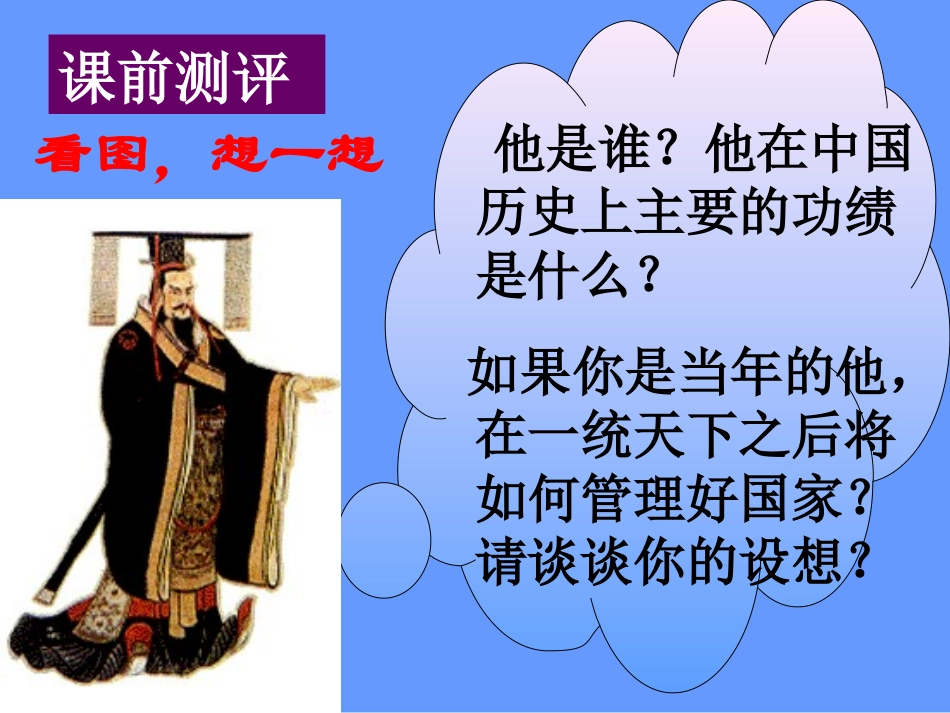 课前测评

看图，想一想

他是谁？他在中国历史上主要的功绩是什么？

如果你是当年的他，在一统天下之后将如何管理好国家？请谈谈你的设想？